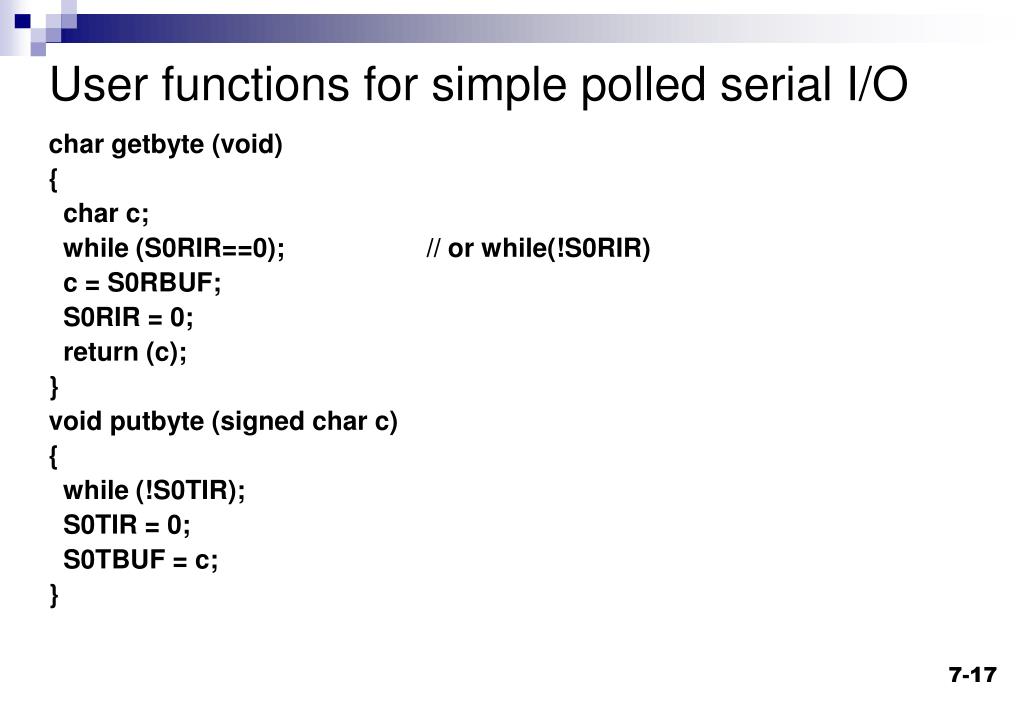 User functions for simple polled serial I/O

char getbyte (void)
{
char c;
while (S0RIR==0); // or while(!S0RIR)
c = S0RBUF;
S0RIR = 0;
return (c);
}
void putbyte (signed char c)
{
while (!S0TIR);
S0TIR = 0;
S0TBUF = c;
}

7-17